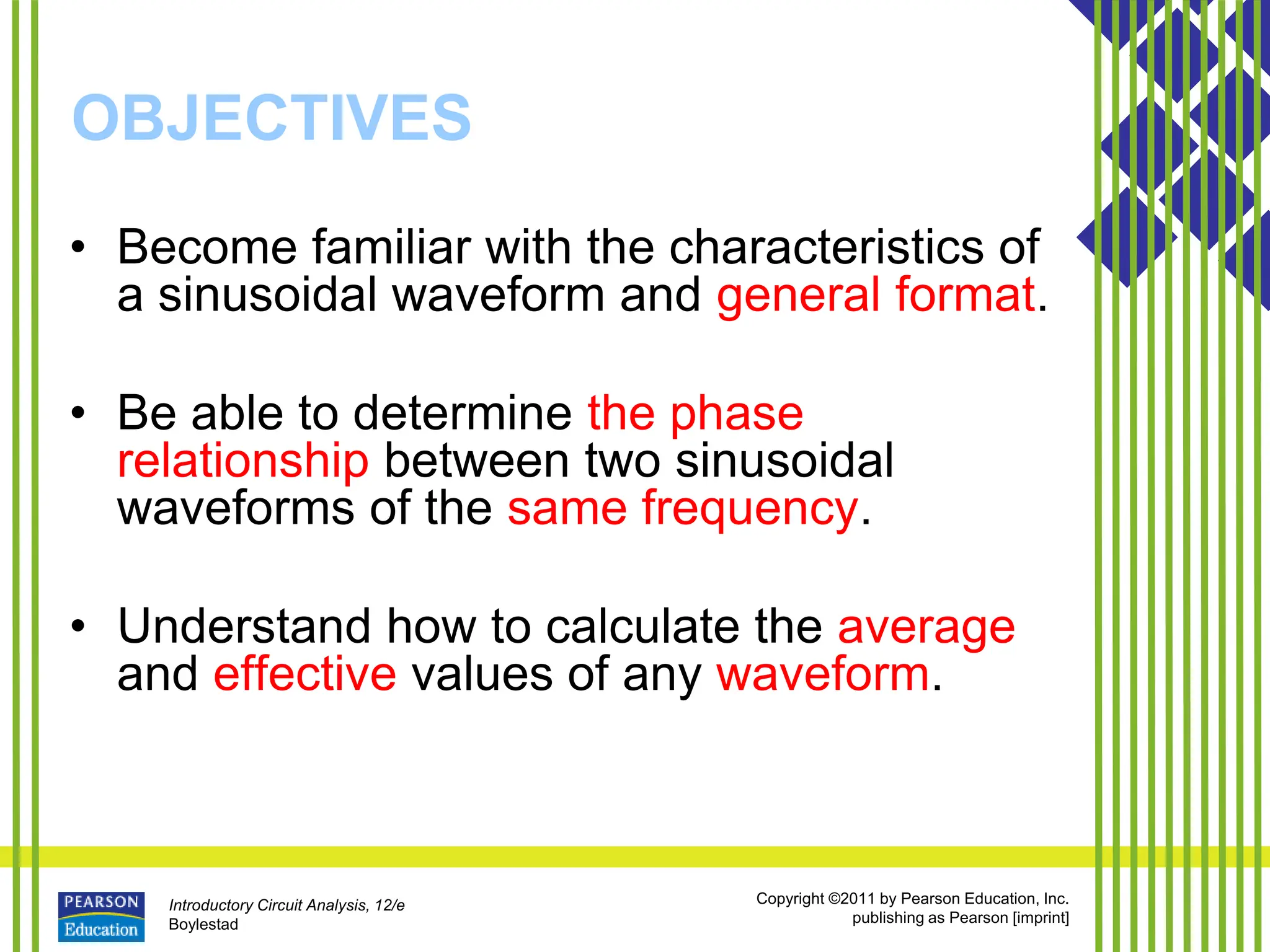 OBJECTIVES

• Become familiar with the characteristics of a sinusoidal waveform and general format.

• Be able to determine the phase relationship between two sinusoidal waveforms of the same frequency.

• Understand how to calculate the average and effective values of any waveform.

PEARSON Education

Introductory Circuit Analysis, 12/e
Boylestad

Copyright ©2011 by Pearson Education, Inc.
publishing as Pearson [imprint]